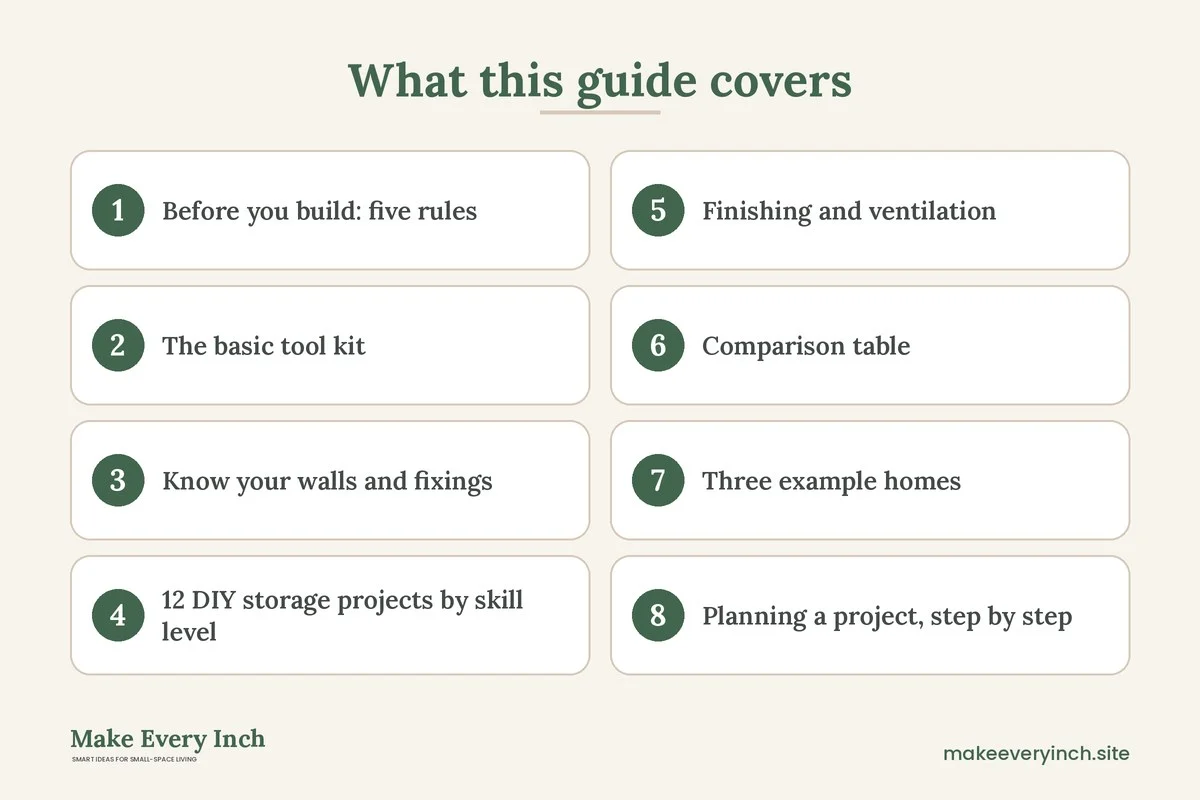 What this guide covers

1 Before you build: five rules

2 The basic tool kit

3 Know your walls and fixings

4 12 DIY storage projects by skill level

5 Finishing and ventilation

6 Comparison table

7 Three example homes

8 Planning a project, step by step

Make Every Inch
SMART IDEAS FOR SMALL-SPACE LIVING

makeeveryinch.site